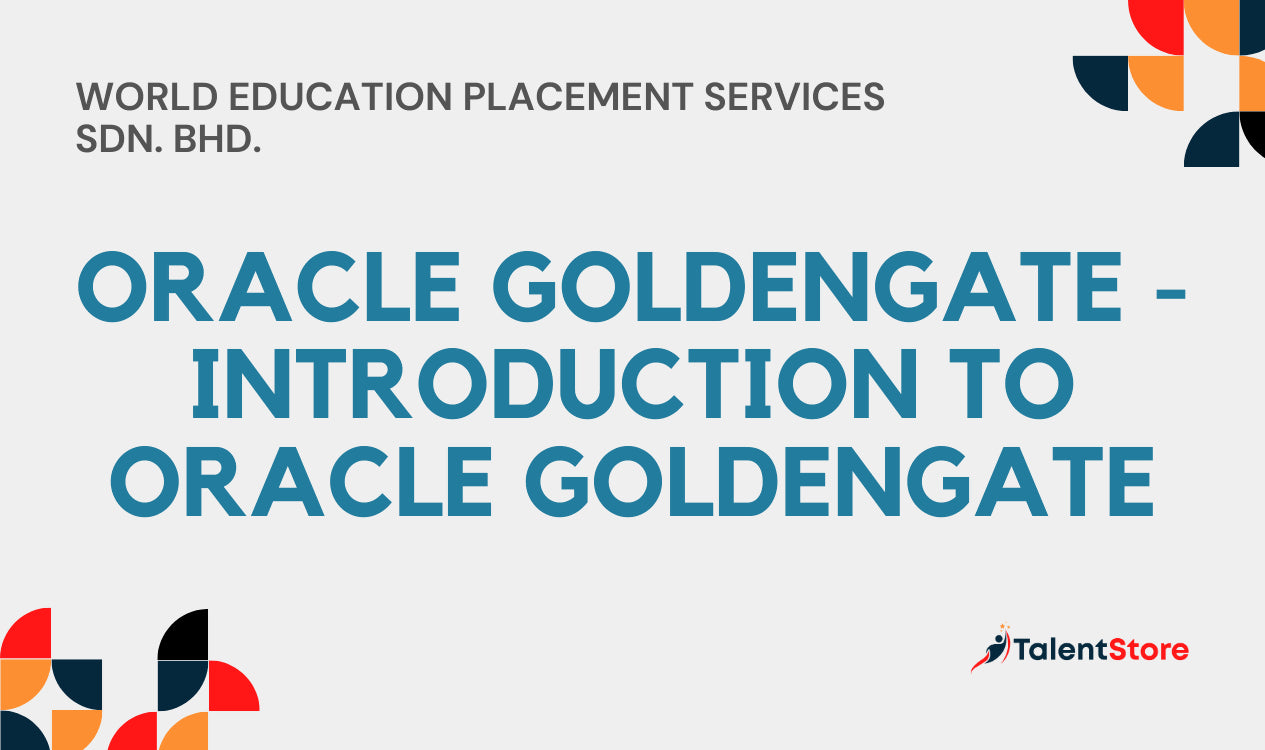 WORLD EDUCATION PLACEMENT SERVICES SDN. BHD.

ORACLE GOLDENGATE - INTRODUCTION TO ORACLE GOLDENGATE

TalentStore